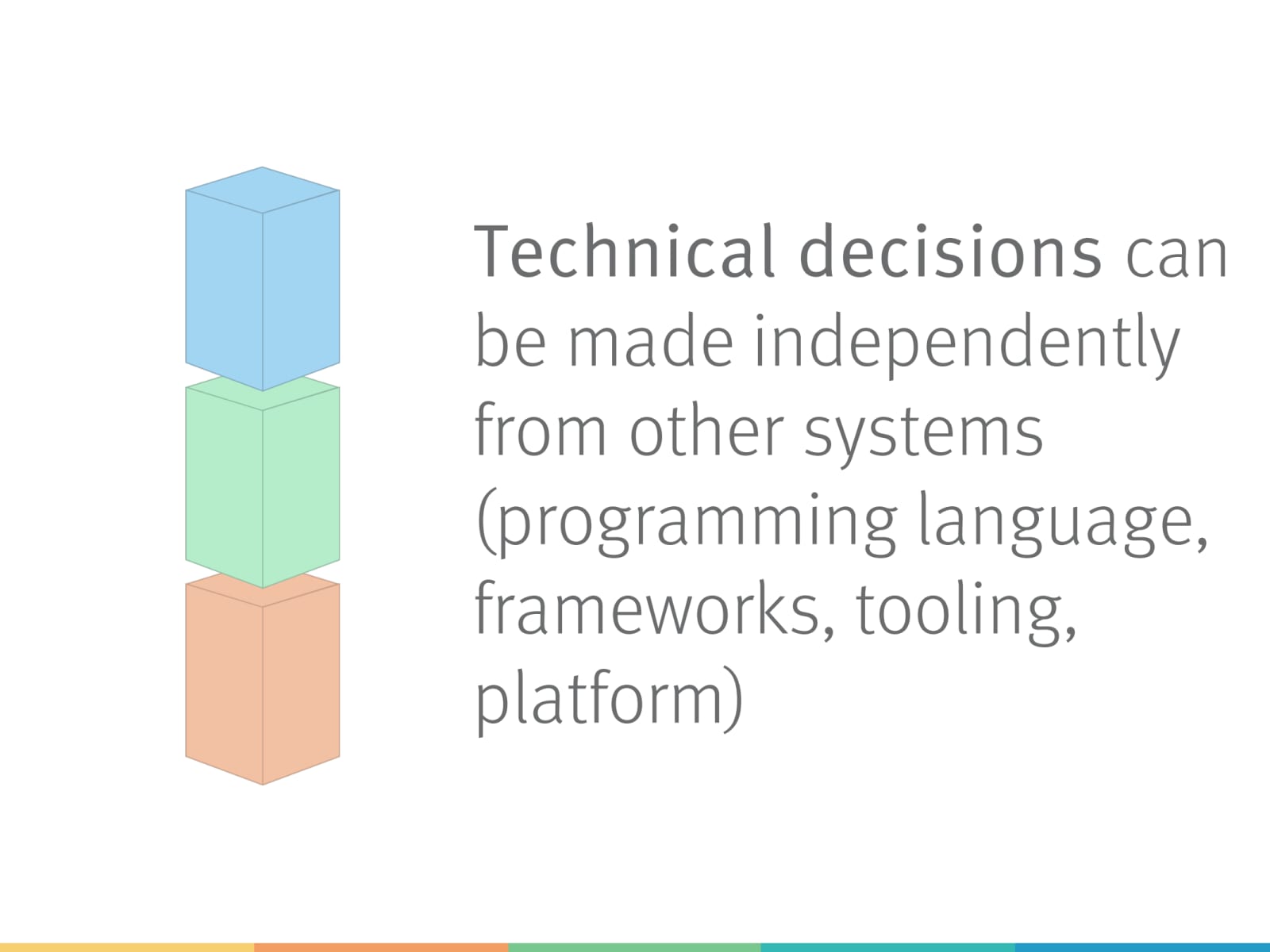 Technical decisions can be made independently from other systems (programming language, frameworks, tooling, platform)